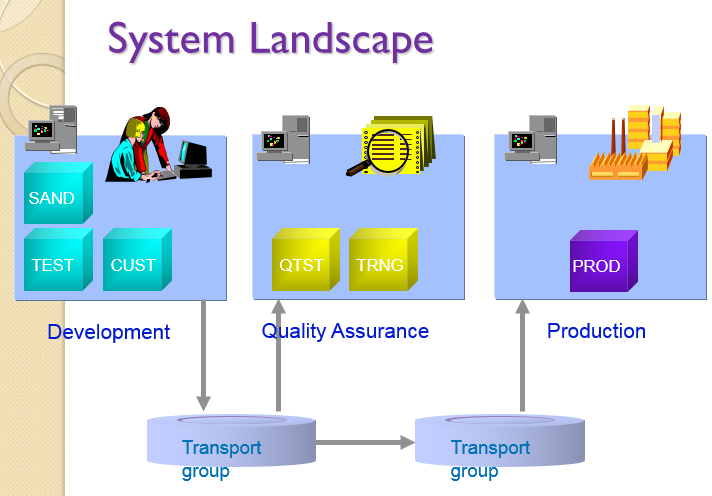 System Landscape

SAND

TEST

CUST

QTST

TRNG

PROD

Development

Quality Assurance

Production

Transport group

Transport group